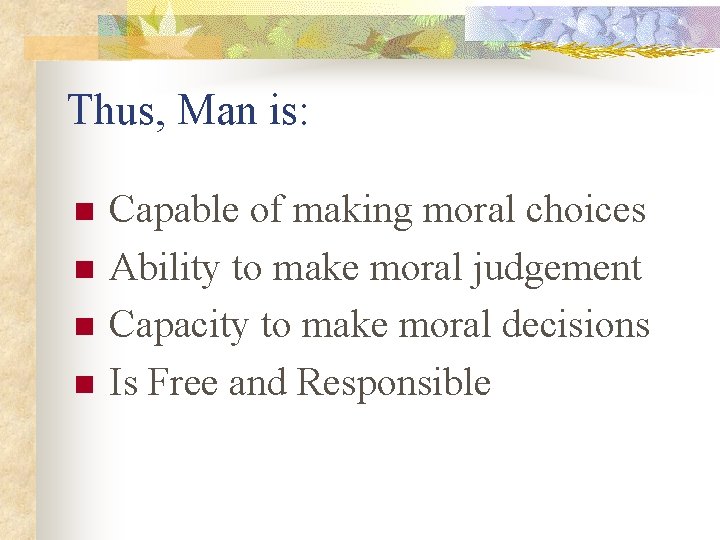 Thus, Man is:

- Capable of making moral choices
- Ability to make moral judgement
- Capacity to make moral decisions
- Is Free and Responsible